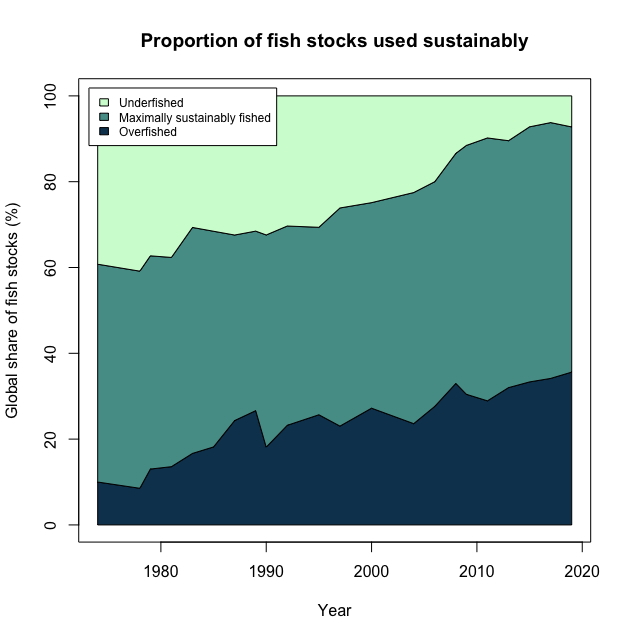 Proportion of fish stocks used sustainably

Underfished
Maximally sustainably fished
Overfished

Global share of fish stocks (%)

100
80
60
40
20
0

1980
1990
2000
2010
2020

Year